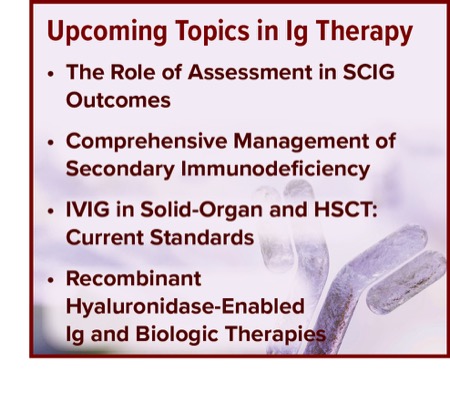 Upcoming Topics in Ig Therapy

• The Role of Assessment in SCIG Outcomes

• Comprehensive Management of Secondary Immunodeficiency

• IVIG in Solid-Organ and HSCT: Current Standards

• Recombinant Hyaluronidase-Enabled Ig and Biologic Therapies